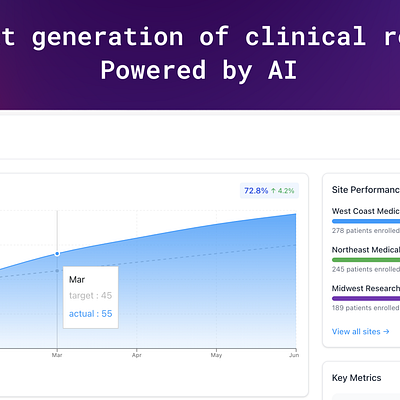 t generation of clinical r
Powered by AI

72.8% ↑ 4.2%

Mar
target : 45
actual : 55

Mar Apr May Jun

Site Performanc
West Coast Medic
278 patients enrolled
Northeast Medical
245 patients enrolled
Midwest Research
189 patients enrolled
View all sites →

Key Metrics